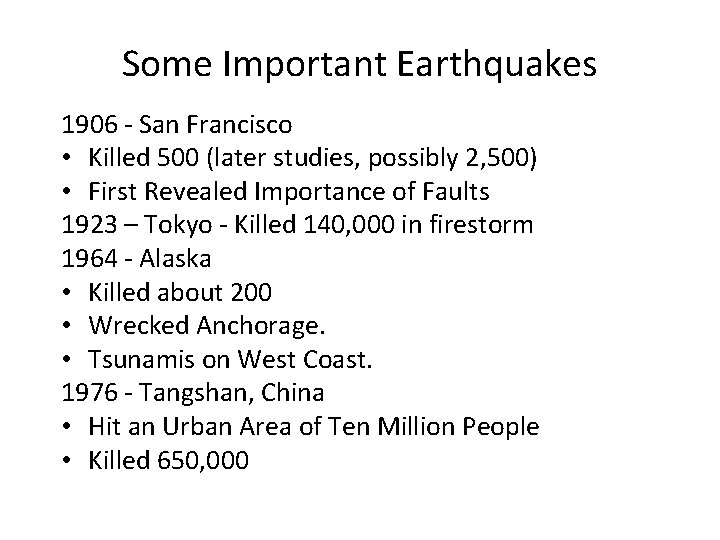 Some Important Earthquakes

1906 - San Francisco
• Killed 500 (later studies, possibly 2,500)
• First Revealed Importance of Faults
1923 – Tokyo - Killed 140,000 in firestorm
1964 - Alaska
• Killed about 200
• Wrecked Anchorage.
• Tsunamis on West Coast.
1976 - Tangshan, China
• Hit an Urban Area of Ten Million People
• Killed 650,000